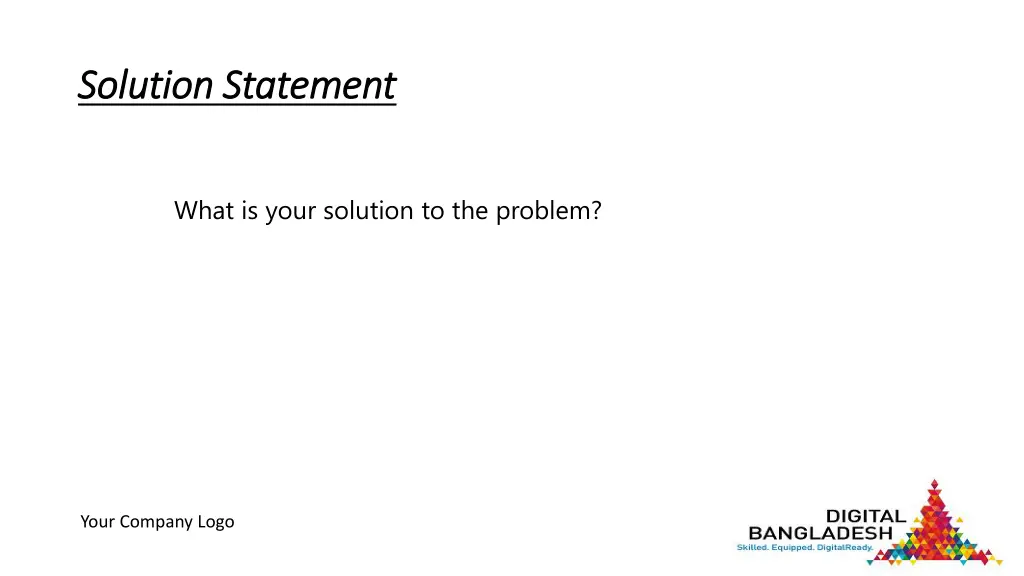 Solution Statement

What is your solution to the problem?

Your Company Logo

DIGITAL
BANGLADESH
Skilled. Equipped. DigitalReady.